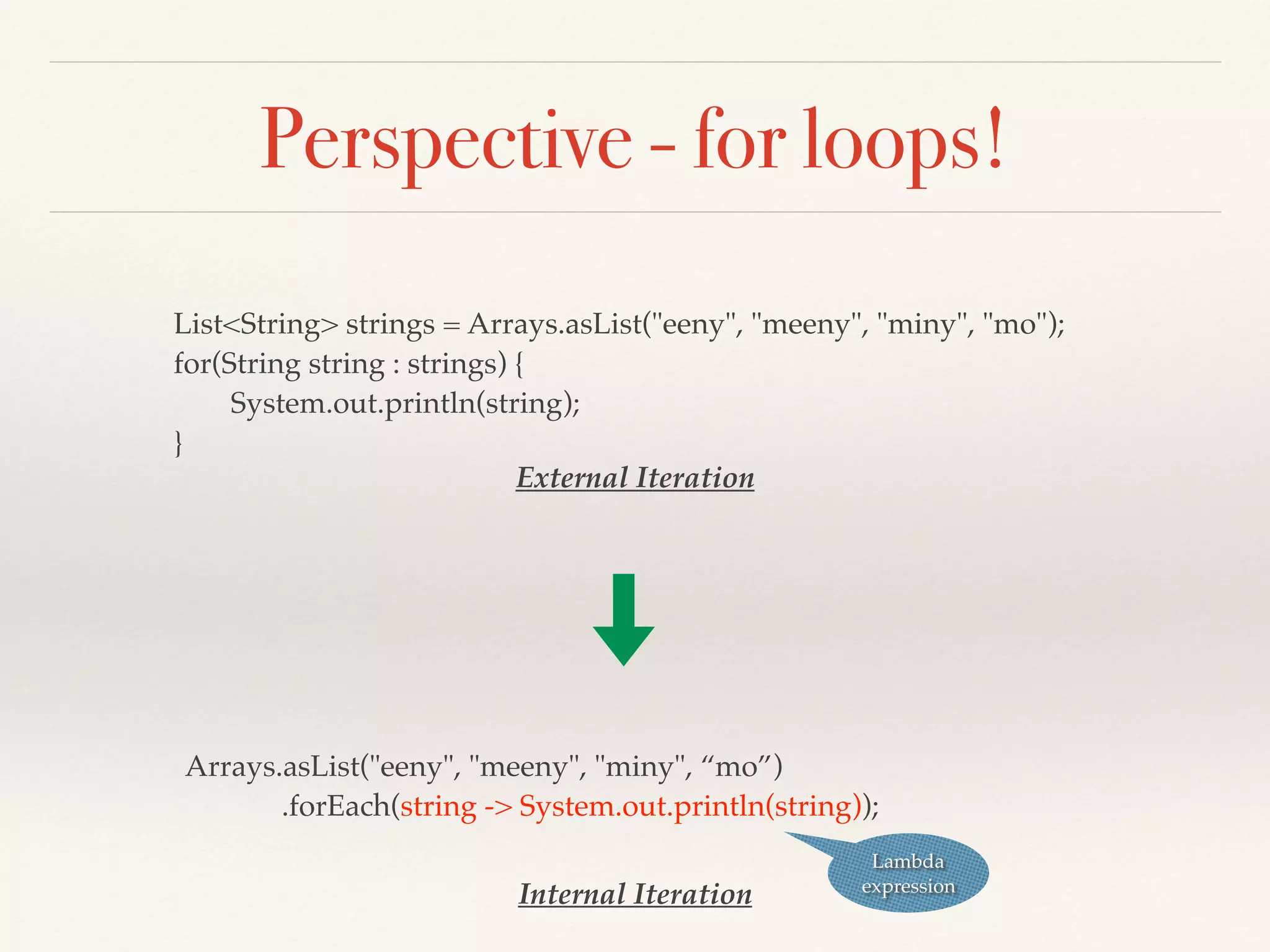 Perspective - for loops!

List<String> strings = Arrays.asList("eeny", "meeny", "miny", "mo");
for(String string : strings) {
System.out.println(string);
}

External Iteration

Arrays.asList("eeny", "meeny", "miny", “mo”)
.forEach(string -> System.out.println(string));

Lambda expression

Internal Iteration